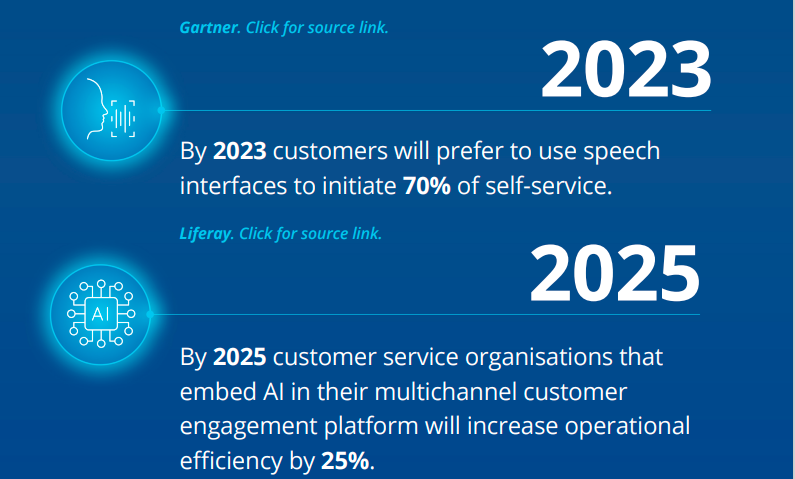 Gartner. Click for source link.

2023

By 2023 customers will prefer to use speech interfaces to initiate 70% of self-service.

Liferay. Click for source link.

2025

AI

By 2025 customer service organisations that embed AI in their multichannel customer engagement platform will increase operational efficiency by 25%.